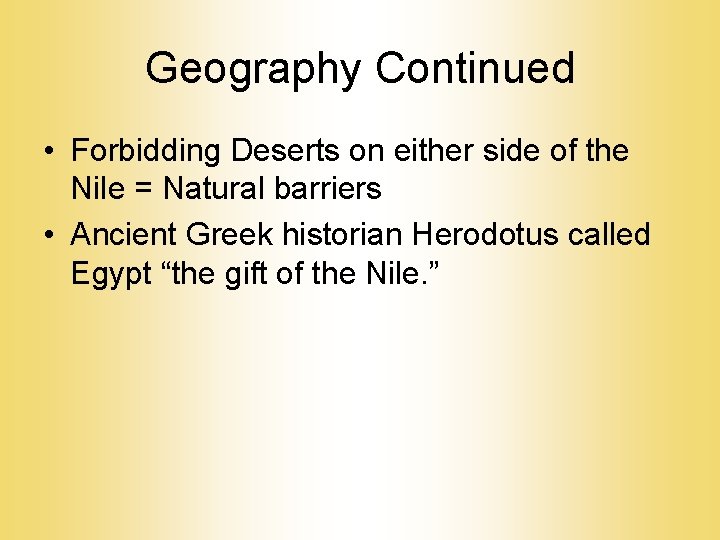 Geography Continued

• Forbidding Deserts on either side of the Nile = Natural barriers

• Ancient Greek historian Herodotus called Egypt “the gift of the Nile.”